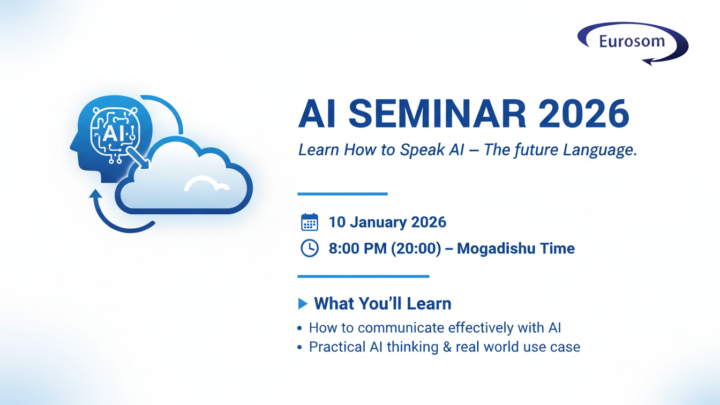 Eurosom

AI

AI SEMINAR 2026

Learn How to Speak AI – The future Language.

10 January 2026

8:00 PM (20:00) – Mogadishu Time

What You'll Learn

• How to communicate effectively with AI
• Practical AI thinking & real world use case